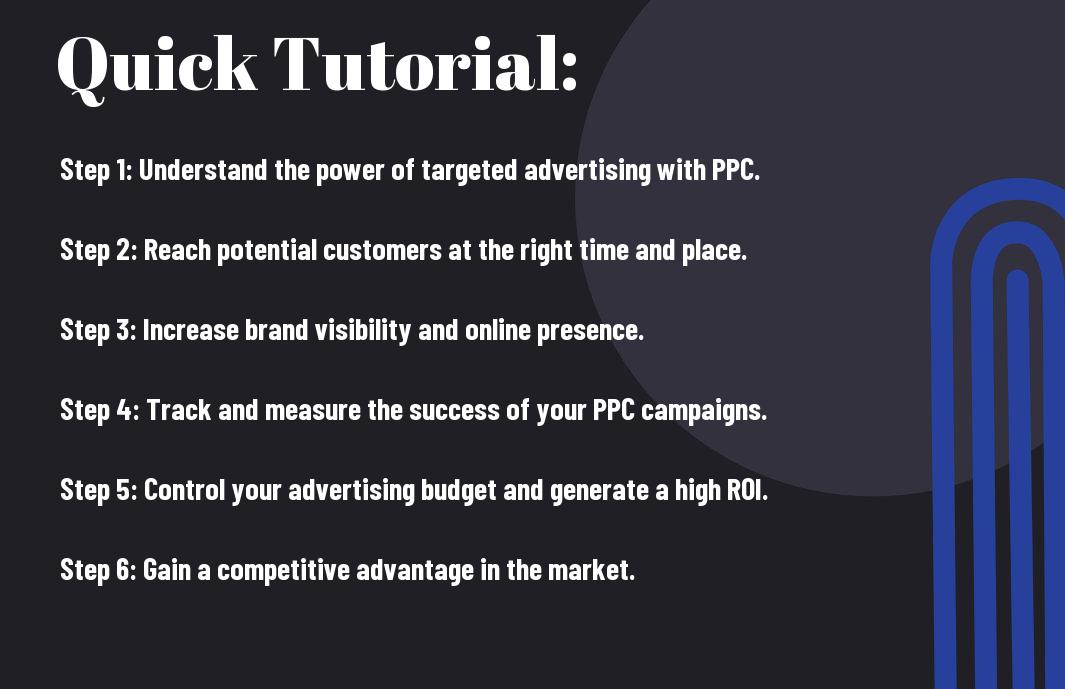 Quick Tutorial:

Step 1: Understand the power of targeted advertising with PPC.

Step 2: Reach potential customers at the right time and place.

Step 3: Increase brand visibility and online presence.

Step 4: Track and measure the success of your PPC campaigns.

Step 5: Control your advertising budget and generate a high ROI.

Step 6: Gain a competitive advantage in the market.